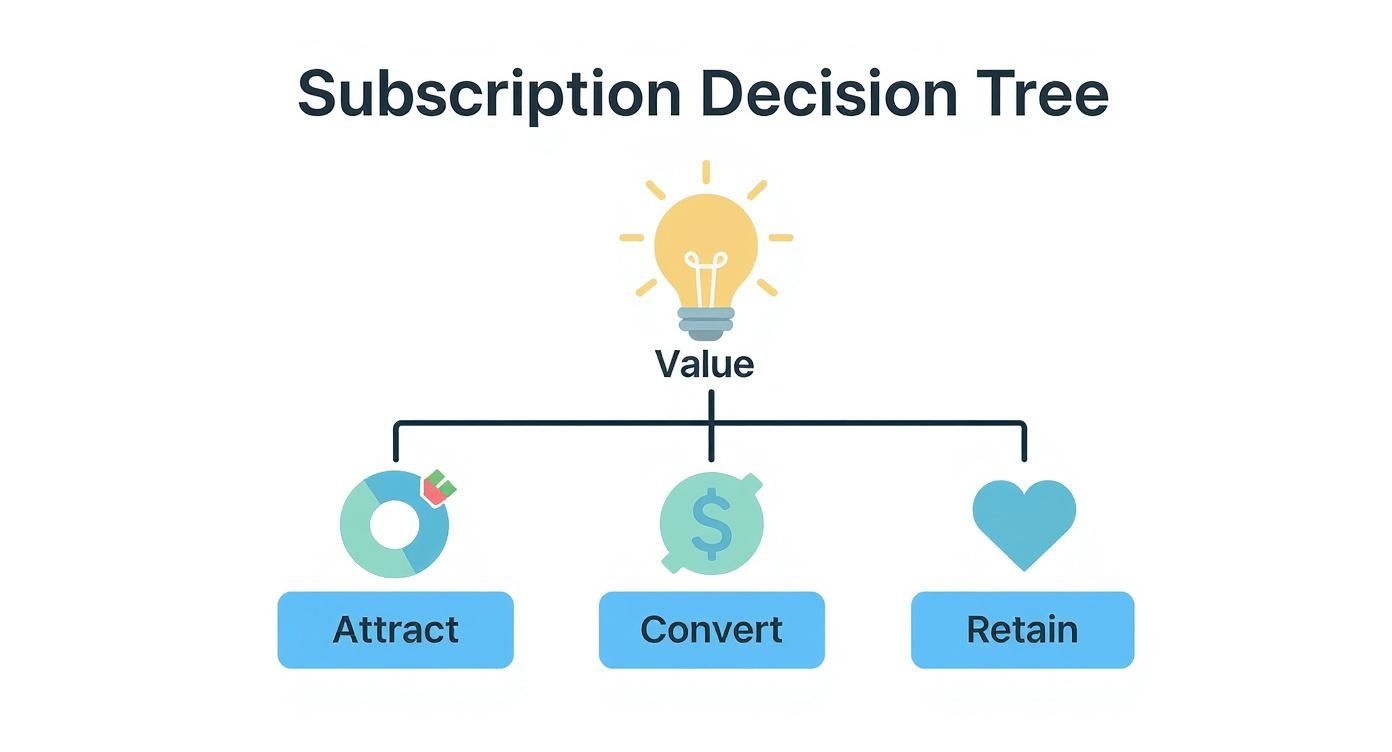 Subscription Decision Tree

Value

$

Attract

Convert

Retain